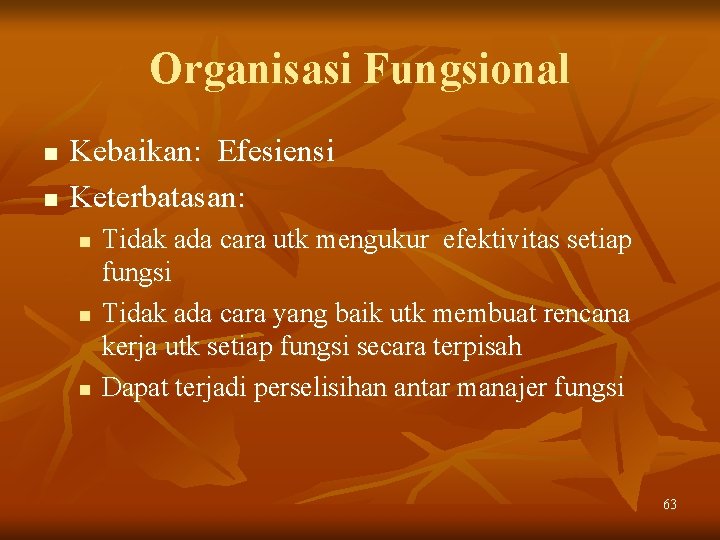 Organisasi Fungsional

- Kebaikan: Efesiensi
- Keterbatasan:
  - Tidak ada cara utk mengukur efektivitas setiap fungsi
  - Tidak ada cara yang baik utk membuat rencana kerja utk setiap fungsi secara terpisah
  - Dapat terjadi perselisihan antar manajer fungsi

63